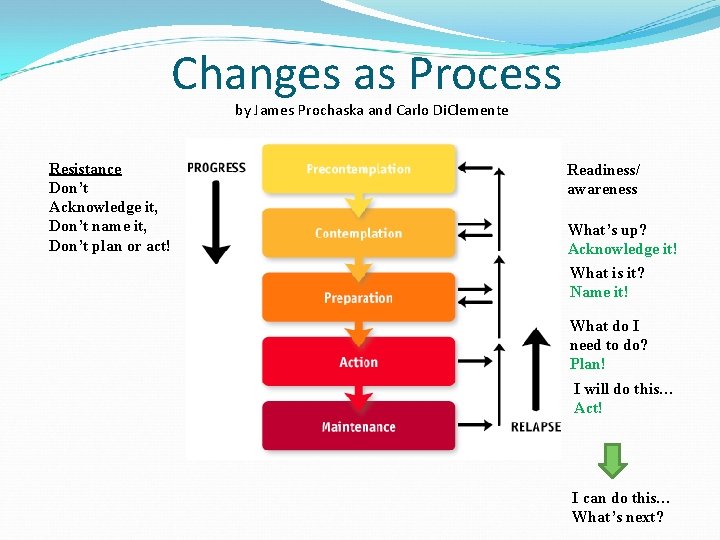 Changes as Process
by James Prochaska and Carlo DiClemente

Resistance
Don't
Acknowledge it,
Don't name it,
Don't plan or act!

PROGRESS

Precontemplation

Contemplation

Preparation

Action

Maintenance

RELAPSE

Readiness/
awareness

What's up?
Acknowledge it!

What is it?
Name it!

What do I
need to do?
Plan!

I will do this...
Act!

I can do this...
What's next?